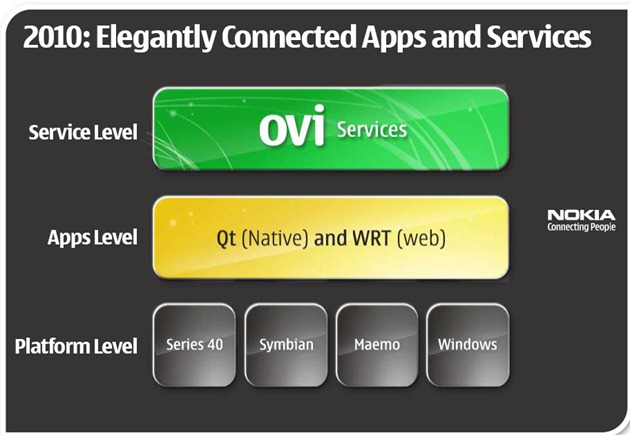 2010: Elegantly Connected Apps and Services

Service Level

ovi Services

Apps Level

Qt (Native) and WRT (web)

NOKIA
Connecting People

Platform Level

Series 40

Symbian

Maemo

Windows